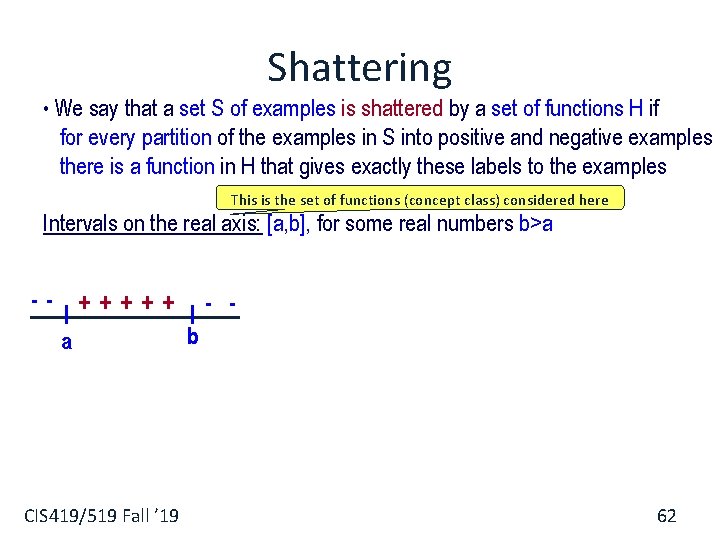 Shattering

• We say that a set S of examples is shattered by a set of functions H if for every partition of the examples in S into positive and negative examples there is a function in H that gives exactly these labels to the examples

This is the set of functions (concept class) considered here

Intervals on the real axis: [a,b], for some real numbers b>a

- - + + + + + - -

a

b

CIS419/519 Fall '19

62